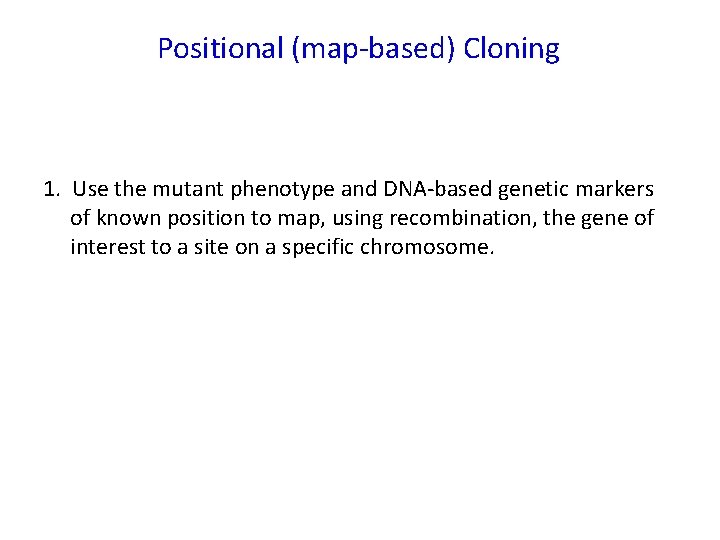 Positional (map-based) Cloning

1. Use the mutant phenotype and DNA-based genetic markers of known position to map, using recombination, the gene of interest to a site on a specific chromosome.